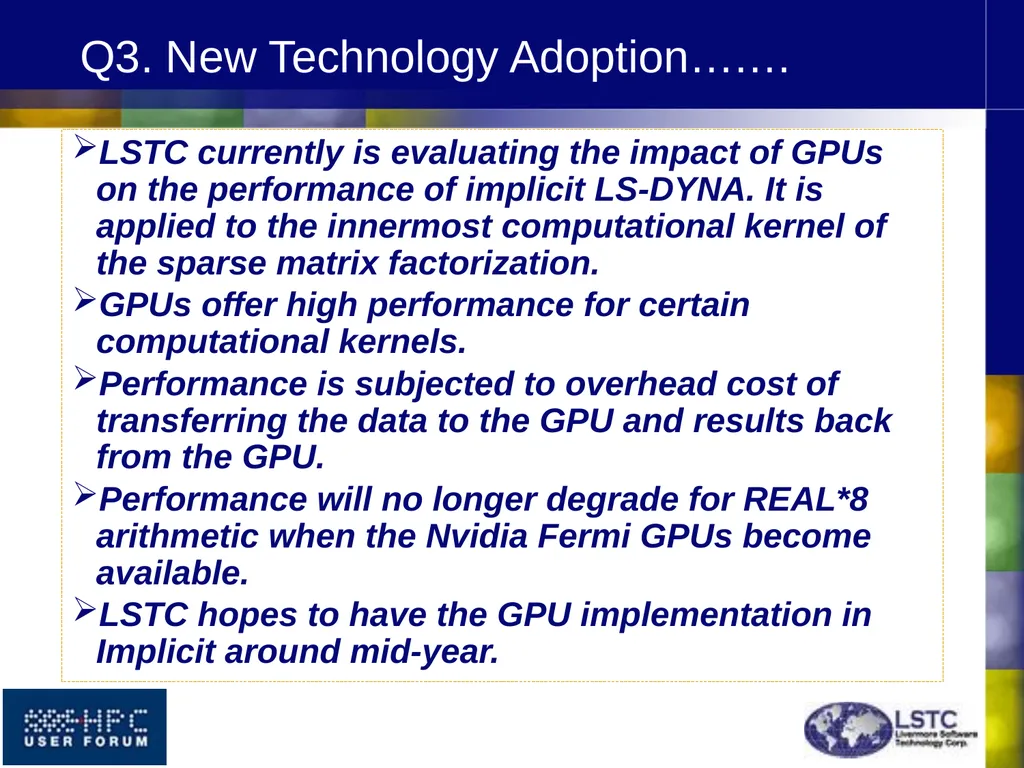 Q3. New Technology Adoption…….

➢LSTC currently is evaluating the impact of GPUs on the performance of implicit LS-DYNA. It is applied to the innermost computational kernel of the sparse matrix factorization.

➢GPUs offer high performance for certain computational kernels.

➢Performance is subjected to overhead cost of transferring the data to the GPU and results back from the GPU.

➢Performance will no longer degrade for REAL*8 arithmetic when the Nvidia Fermi GPUs become available.

➢LSTC hopes to have the GPU implementation in Implicit around mid-year.

HPC USER FORUM

LSTC Livermore Software Technology Corp.